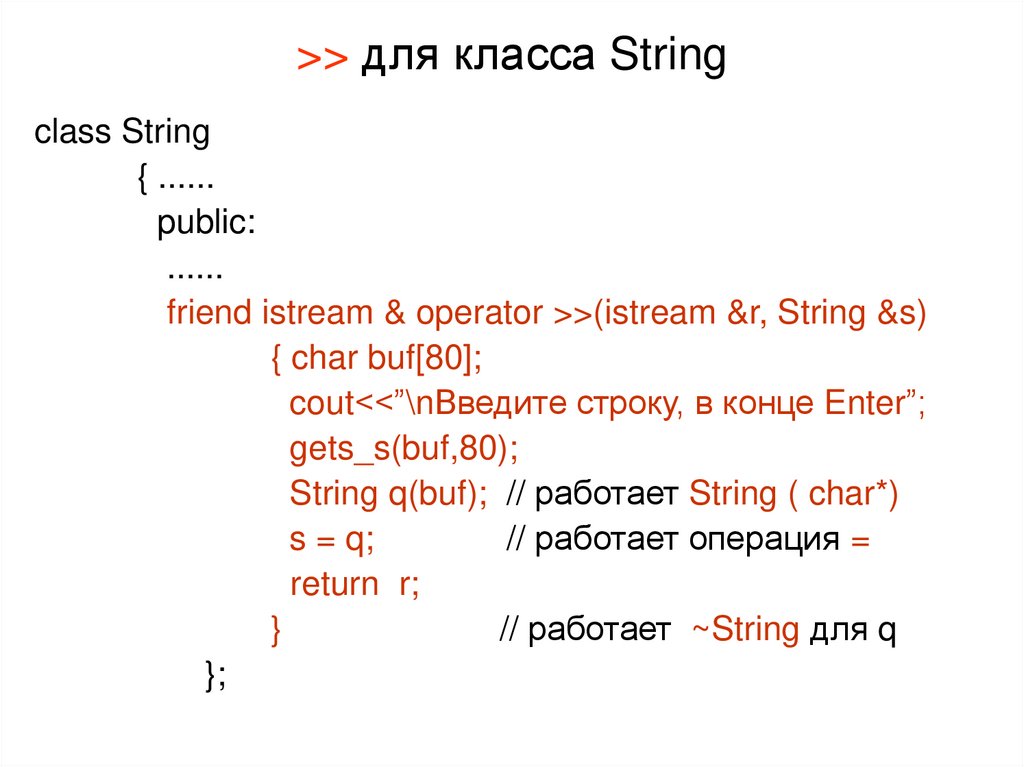 >> для класса String

class String
{ ......
public:
......
friend istream & operator >>(istream &r, String &s)
{ char buf[80];
cout<<”\nВведите строку, в конце Enter”;
gets_s(buf,80);
String q(buf); // работает String ( char*)
s = q; // работает операция =
return r;
} // работает ~String для q
};